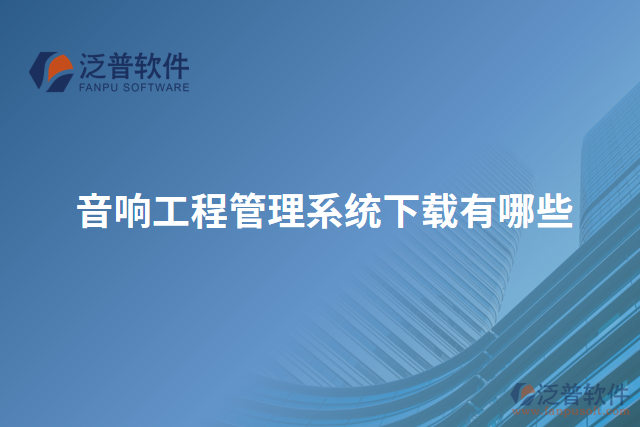 泛普软件
FANPU SOFTWARE

音响工程管理系统下载有哪些

泛普软件
www.fanpusoft.com